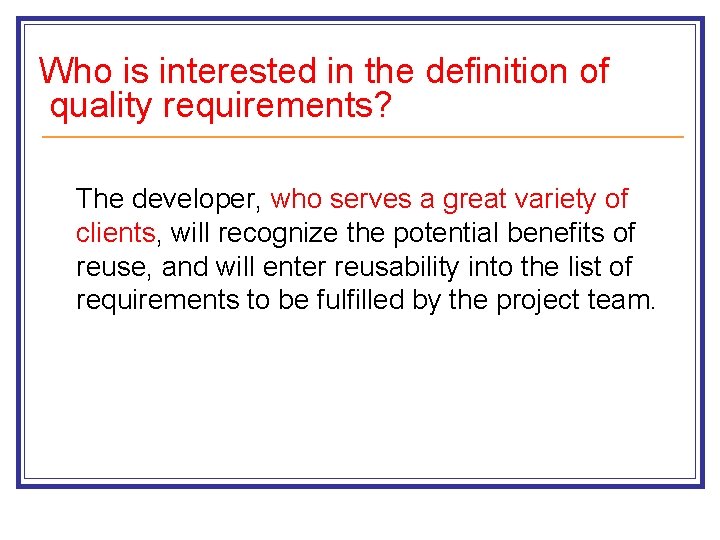 Who is interested in the definition of quality requirements?

The developer, who serves a great variety of clients, will recognize the potential benefits of reuse, and will enter reusability into the list of requirements to be fulfilled by the project team.